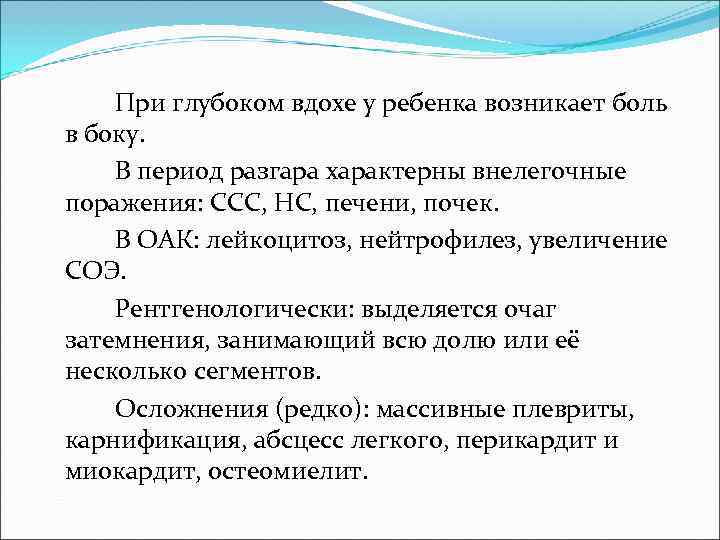 При глубоком вдохе у ребенка возникает боль в боку.

В период разгара характерны внелегочные поражения: ССС, НС, печени, почек.

В ОАК: лейкоцитоз, нейтрофилез, увеличение СОЭ.

Рентгенологически: выделяется очаг затемнения, занимающий всю долю или её несколько сегментов.

Осложнения (редко): массивные плевриты, карнификация, абсцесс легкого, перикардит и миокардит, остеомиелит.